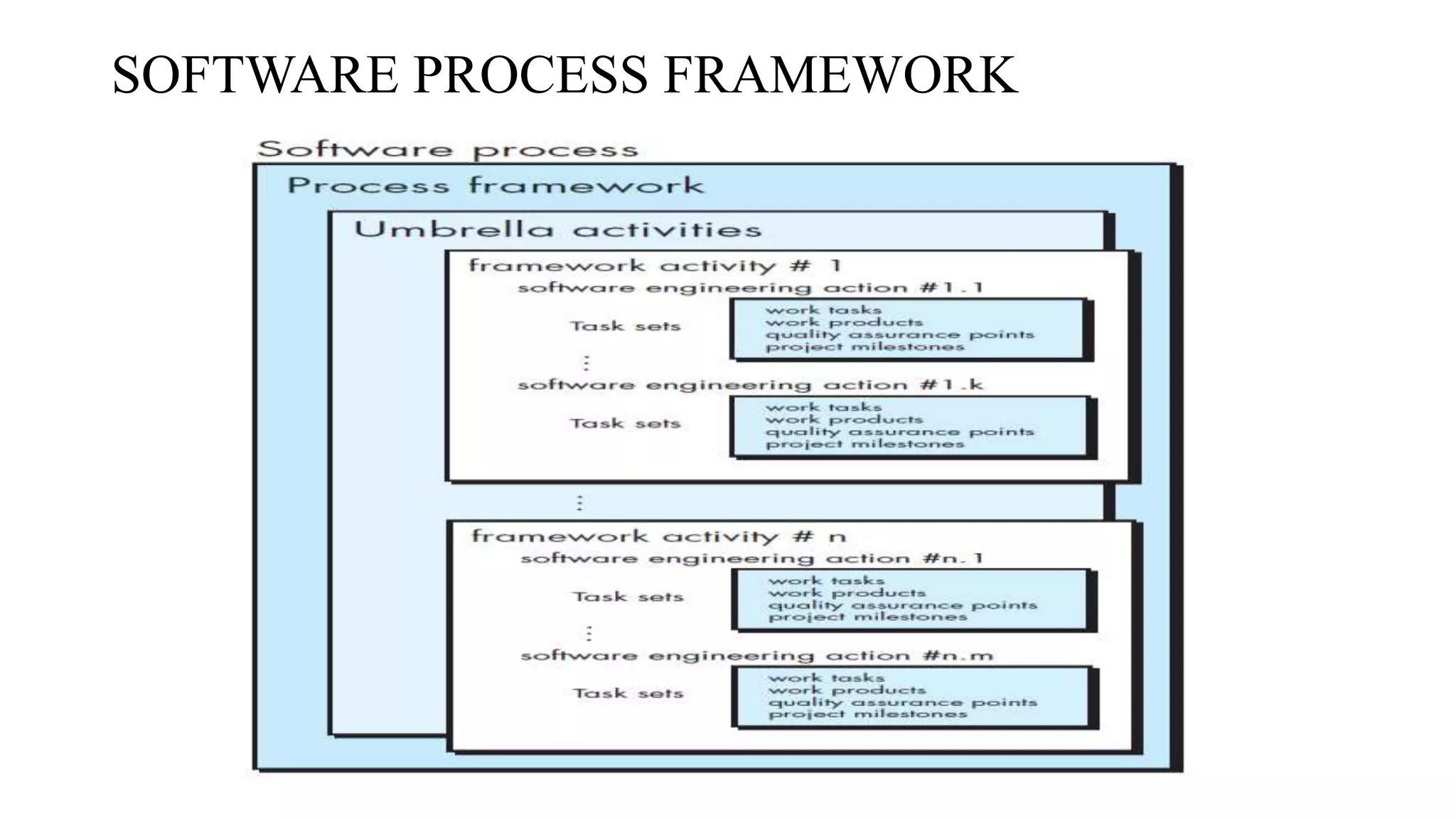 SOFTWARE PROCESS FRAMEWORK

Software process

Process framework

Umbrella activities

framework activity # 1

software engineering action #1.1

Task sets

work tasks
work products
quality assurance points
project milestones

⋮

software engineering action #1.k

Task sets

work tasks
work products
quality assurance points
project milestones

⋮

framework activity # n

software engineering action #n.1

Task sets

work tasks
work products
quality assurance points
project milestones

⋮

software engineering action #n.m

Task sets

work tasks
work products
quality assurance points
project milestones